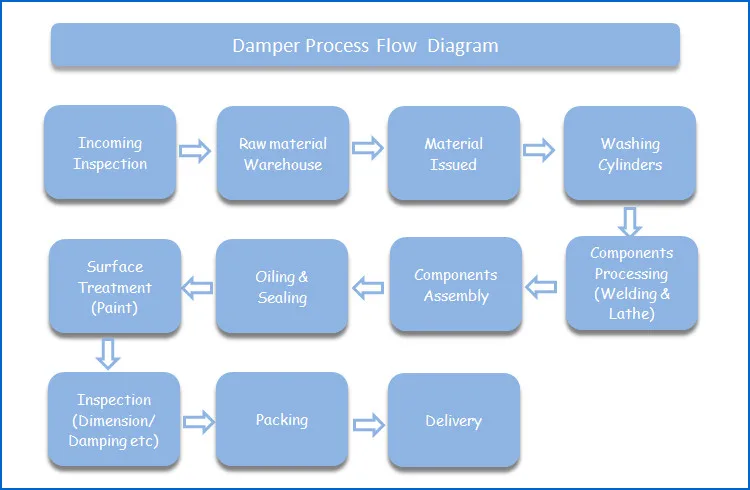 Damper Process Flow Diagram

Incoming Inspection

Raw material Warehouse

Material Issued

Washing Cylinders

Components Processing (Welding & Lathe)

Components Assembly

Oiling & Sealing

Surface Treatment (Paint)

Inspection (Dimension/ Damping etc)

Packing

Delivery